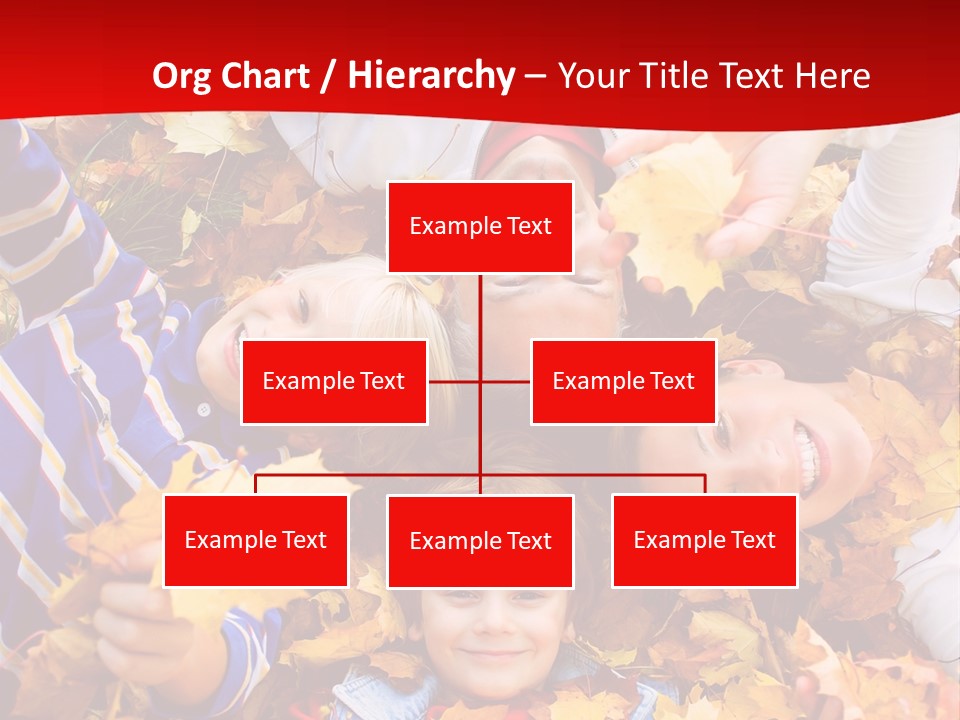 Org Chart / Hierarchy – Your Title Text Here

Example Text

Example Text

Example Text

Example Text

Example Text

Example Text